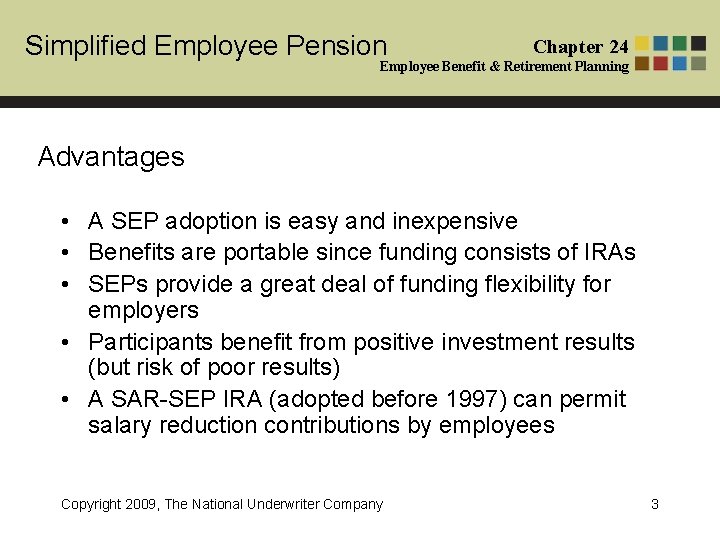 Simplified Employee Pension

Chapter 24
Employee Benefit & Retirement Planning

Advantages

• A SEP adoption is easy and inexpensive
• Benefits are portable since funding consists of IRAs
• SEPs provide a great deal of funding flexibility for employers
• Participants benefit from positive investment results (but risk of poor results)
• A SAR-SEP IRA (adopted before 1997) can permit salary reduction contributions by employees

Copyright 2009, The National Underwriter Company

3